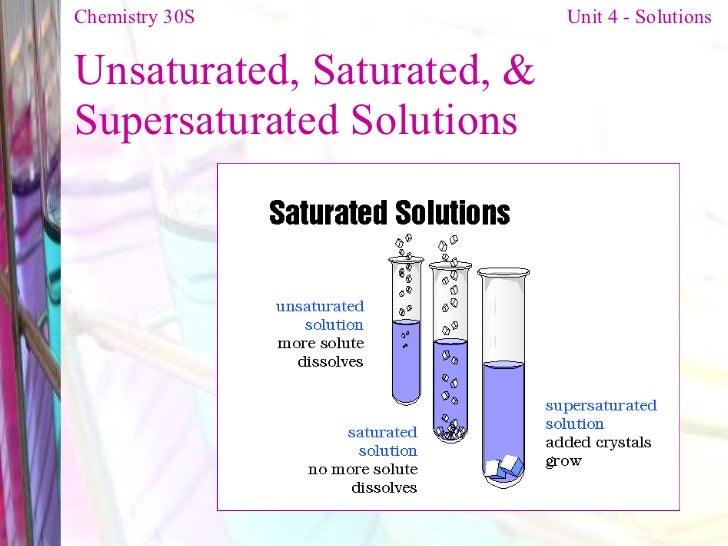 Chemistry 30S

Unit 4 - Solutions

Unsaturated, Saturated, & Supersaturated Solutions

Saturated Solutions

unsaturated solution
more solute dissolves

saturated solution
no more solute dissolves

supersaturated solution
added crystals grow